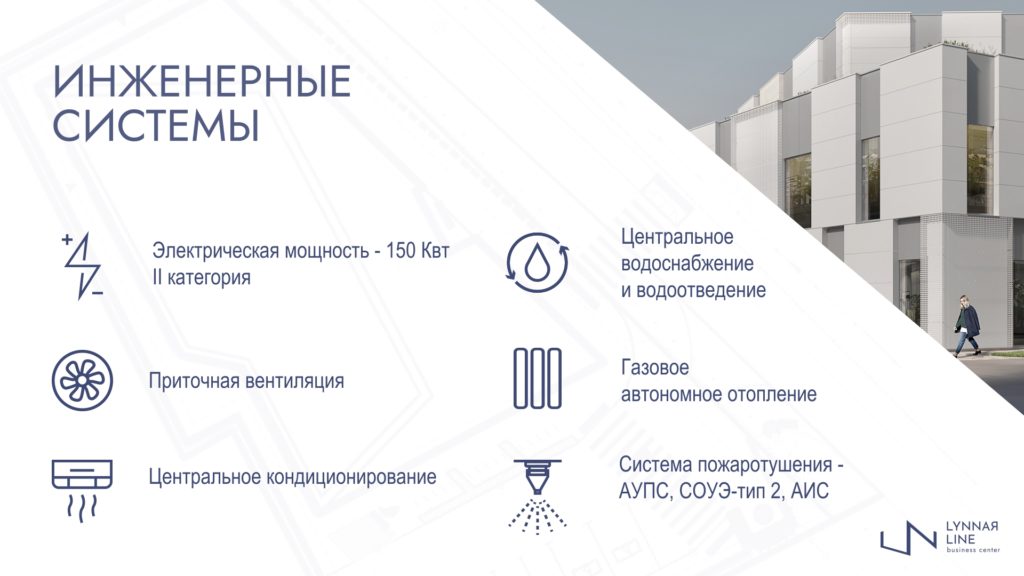 ИНЖЕНЕРНЫЕ
СИСТЕМЫ

Электрическая мощность - 150 Квт
II категория

Приточная вентиляция

Центральное кондиционирование

Центральное
водоснабжение
и водоотведение

Газовое
автономное отопление

Система пожаротушения -
АУПС, СОУЭ-тип 2, АИС

LYNNAЯ
LINE
business center